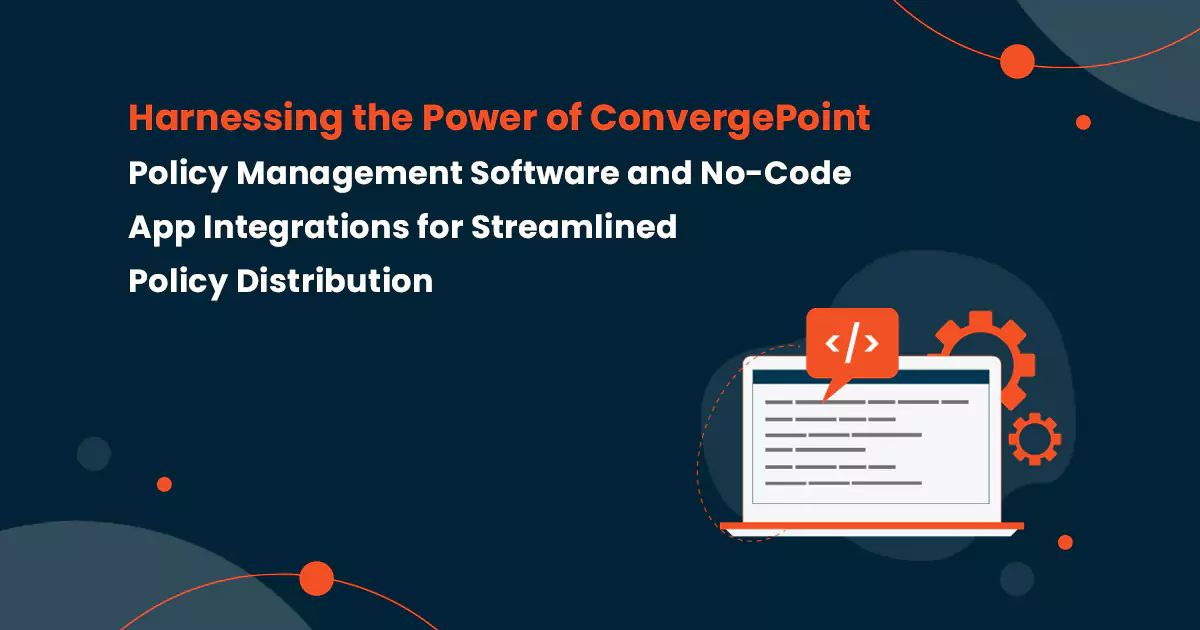 Harnessing the Power of ConvergePoint Policy Management Software and No-Code App Integrations for Streamlined Policy Distribution

</>